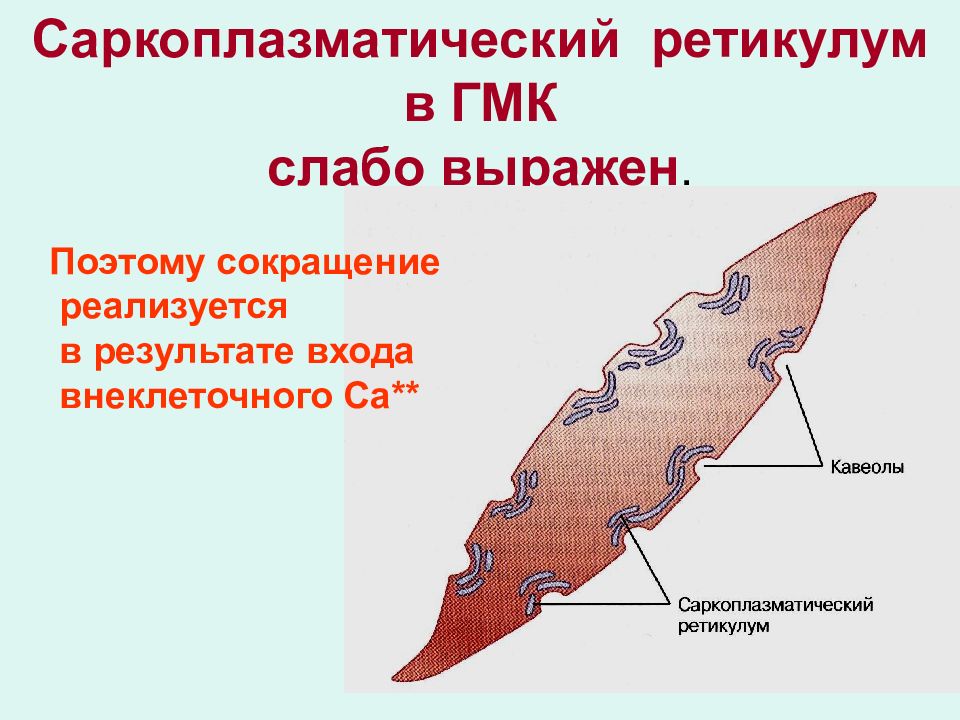 Саркоплазматический ретикулум в ГМК слабо выражен.

Поэтому сокращение реализуется в результате входа внеклеточного Са**

Кавеолы

Саркоплазматический ретикулум